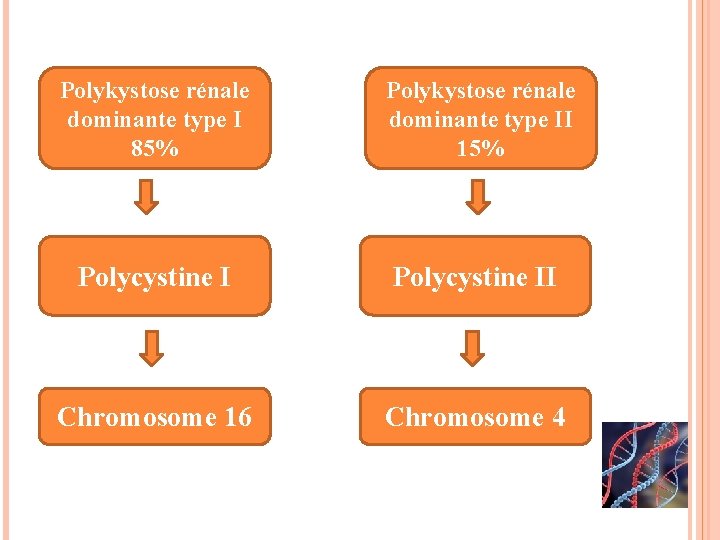 Polykystose rénale dominante type I 85%

Polycystine I

Chromosome 16

Polykystose rénale dominante type II 15%

Polycystine II

Chromosome 4